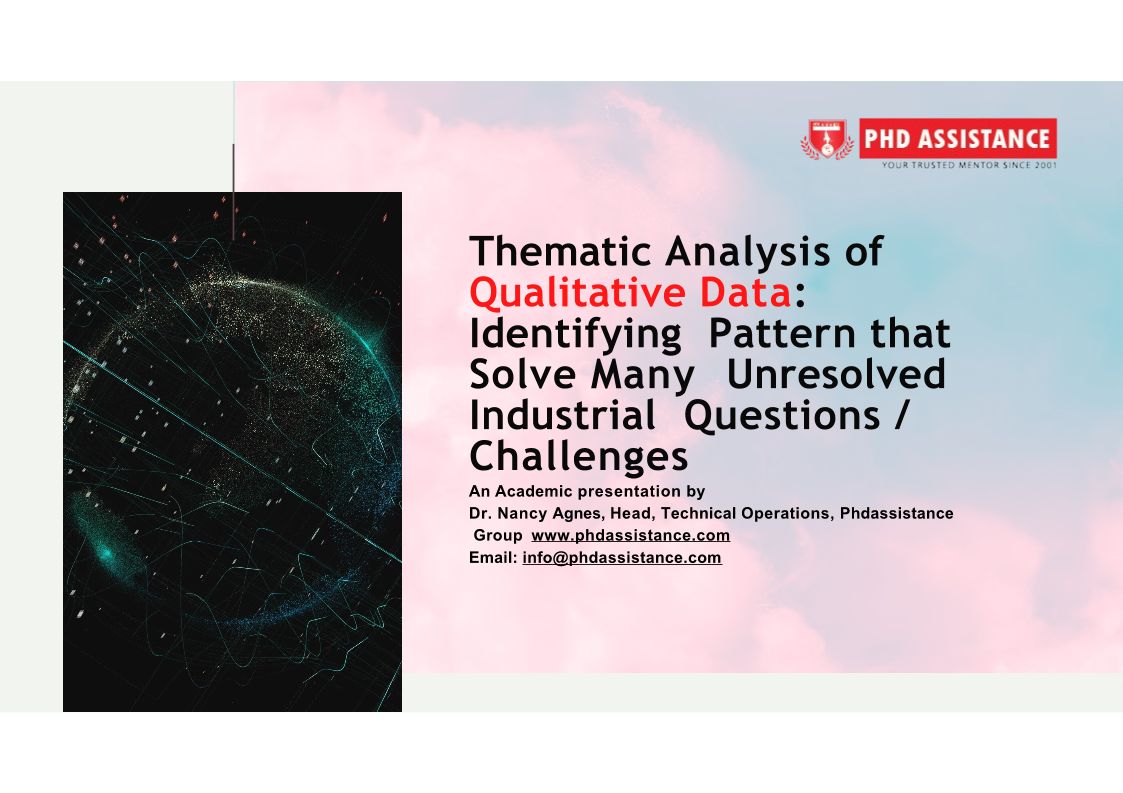 PHD ASSISTANCE
YOUR TRUSTED MENTOR SINCE 2001

Thematic Analysis of Qualitative Data: Identifying Pattern that Solve Many Unresolved Industrial Questions / Challenges

An Academic presentation by
Dr. Nancy Agnes, Head, Technical Operations, Phdassistance Group www.phdassistance.com
Email: info@phdassistance.com